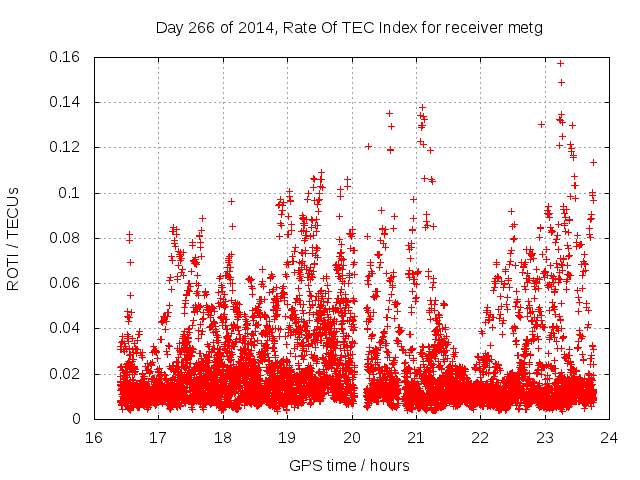 Day 266 of 2014, Rate Of TEC Index for receiver metg

ROTI / TECUs

0.16
0.14
0.12
0.1
0.08
0.06
0.04
0.02
0

16 17 18 19 20 21 22 23 24

GPS time / hours